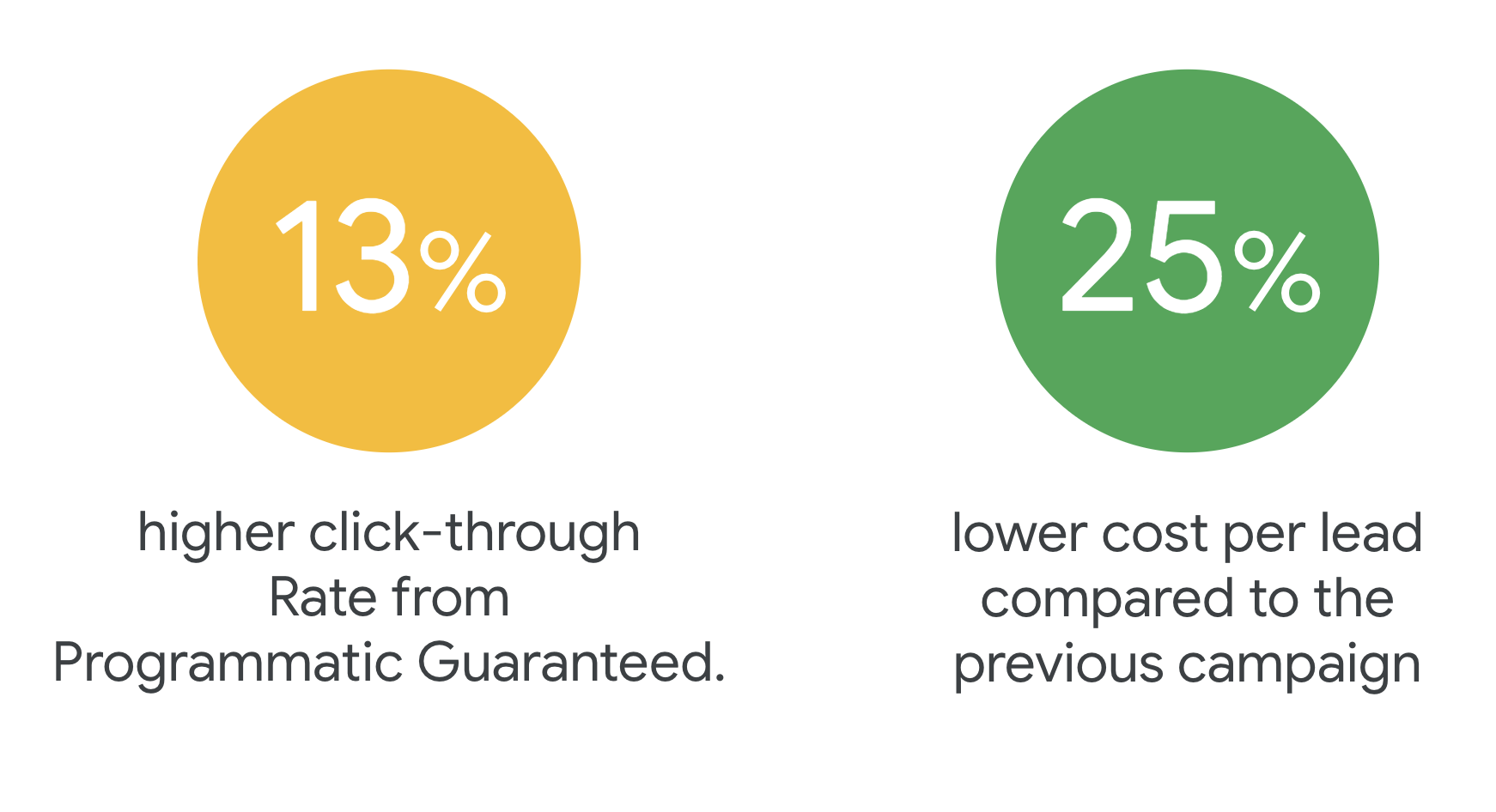 13%

higher click-through Rate from Programmatic Guaranteed.

25%

lower cost per lead compared to the previous campaign